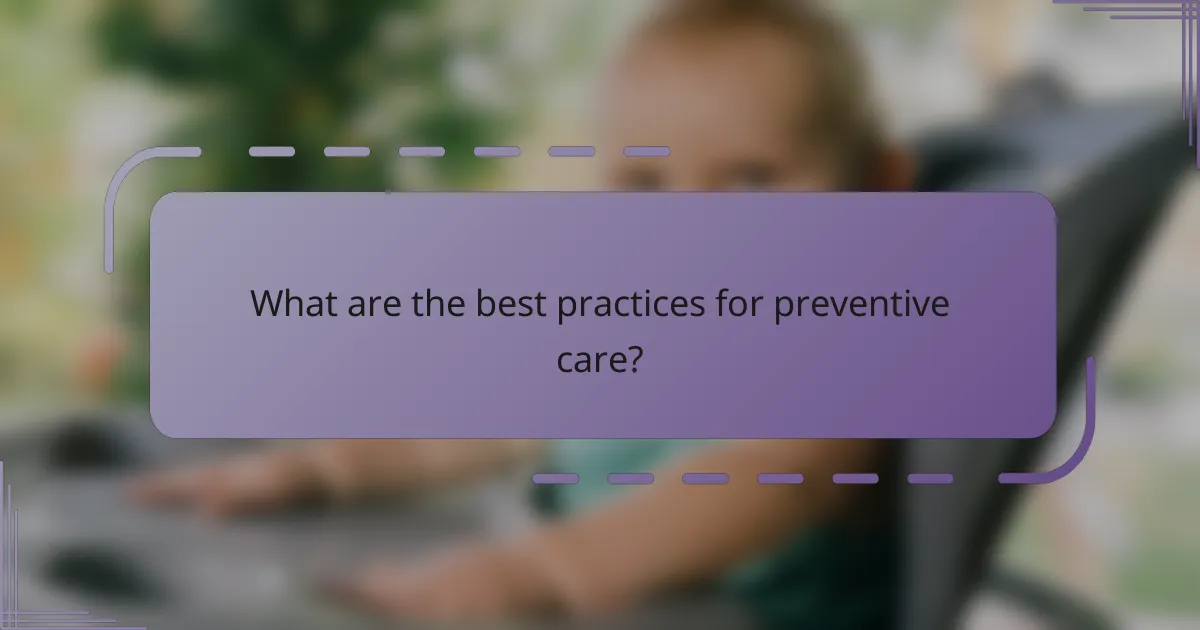 What are the best practices for preventive care?